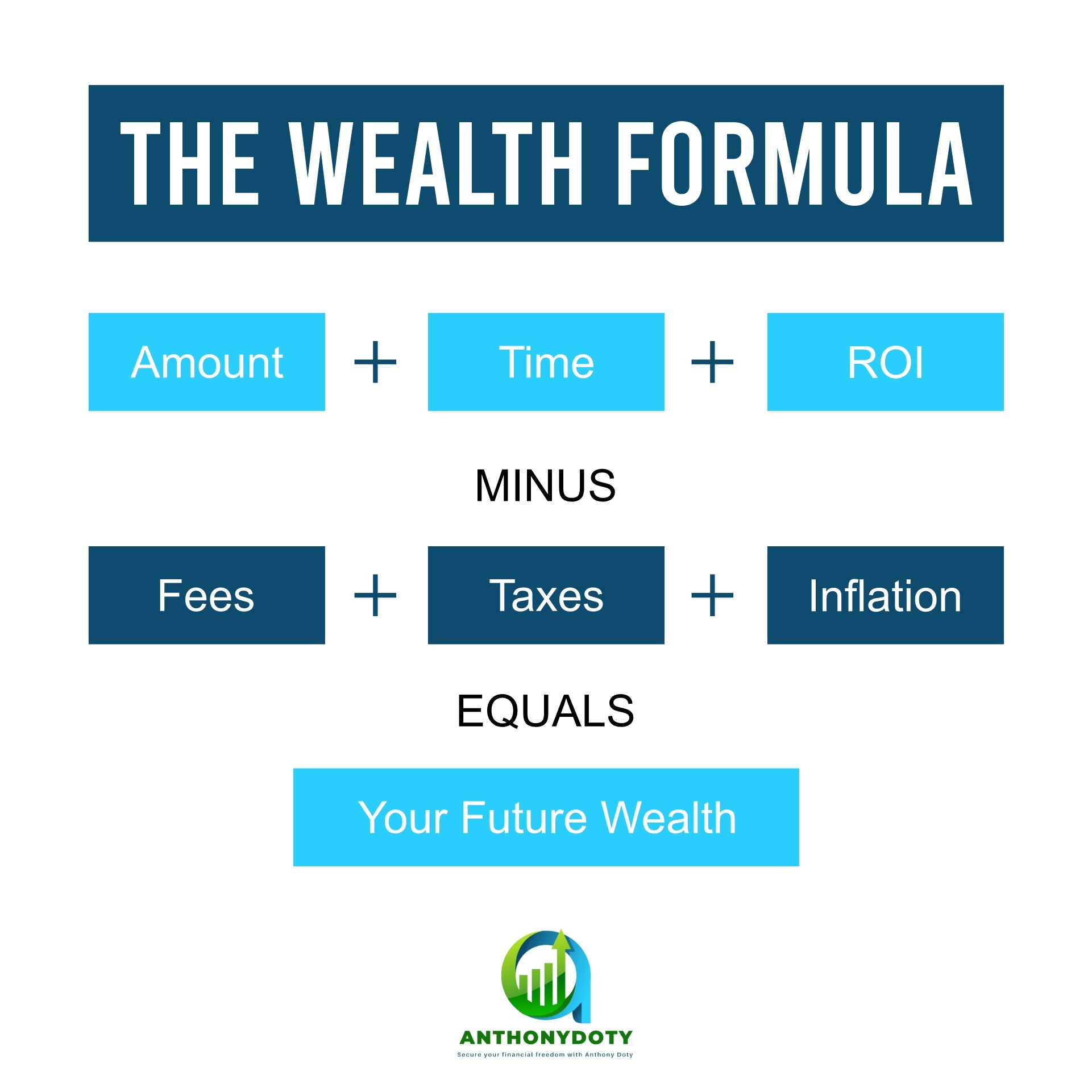 THE WEALTH FORMULA

Amount + Time + ROI

MINUS

Fees + Taxes + Inflation

EQUALS

Your Future Wealth

ANTHONYDOTY

Secure your financial freedom with Anthony Doty